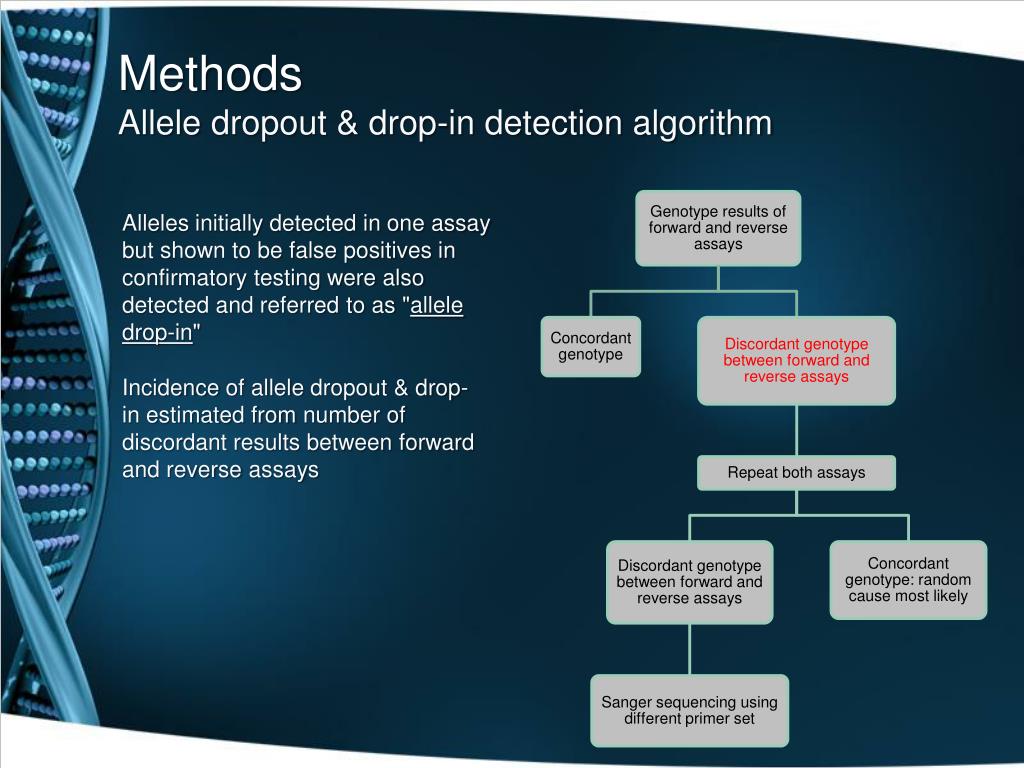 Methods
Allele dropout & drop-in detection algorithm

Alleles initially detected in one assay but shown to be false positives in confirmatory testing were also detected and referred to as "allele drop-in"

Incidence of allele dropout & drop-in estimated from number of discordant results between forward and reverse assays

Genotype results of forward and reverse assays

Concordant genotype

Discordant genotype between forward and reverse assays

Repeat both assays

Discordant genotype between forward and reverse assays

Concordant genotype: random cause most likely

Sanger sequencing using different primer set